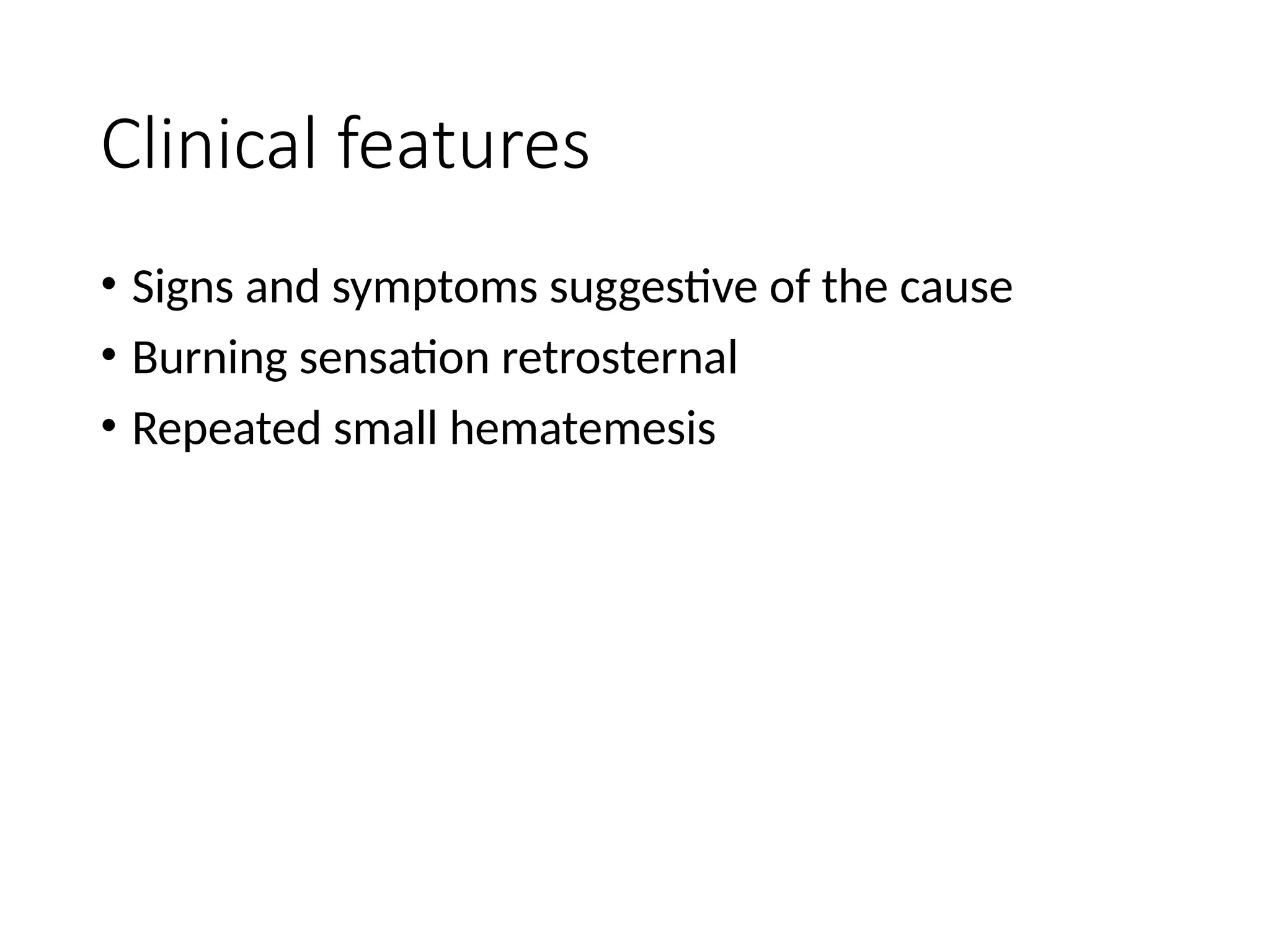 Clinical features

• Signs and symptoms suggestive of the cause
• Burning sensation retrosternal
• Repeated small hematemesis